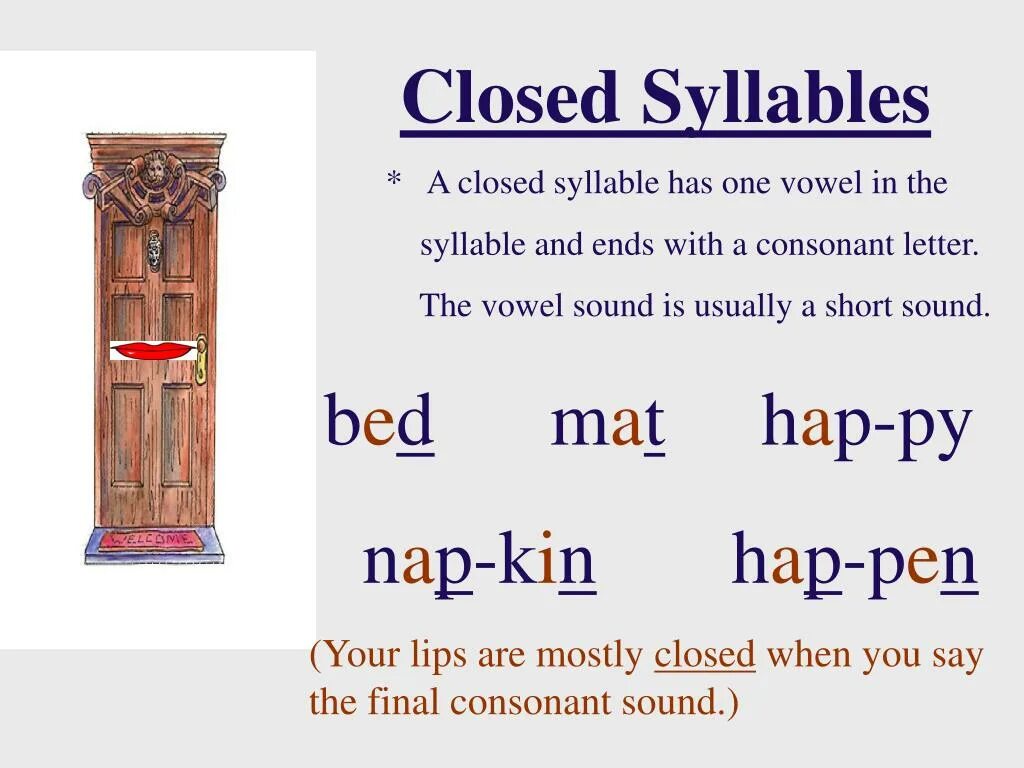 WELCOME

Closed Syllables

* A closed syllable has one vowel in the syllable and ends with a consonant letter. The vowel sound is usually a short sound.

bed mat hap-py

nap-kin hap-pen

(Your lips are mostly closed when you say the final consonant sound.)